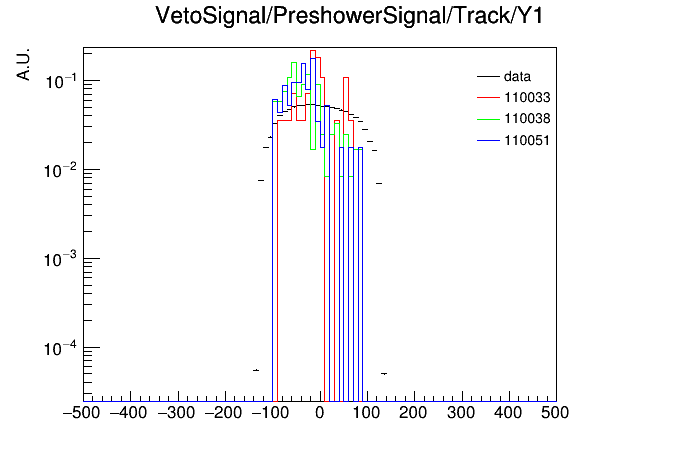 VetoSignal/PreshowerSignal/Track/Y1

A.U.

$10^{-1}$

$10^{-2}$

$10^{-3}$

$10^{-4}$

data
110033
110038
110051

−500 −400 −300 −200 −100 0 100 200 300 400 500